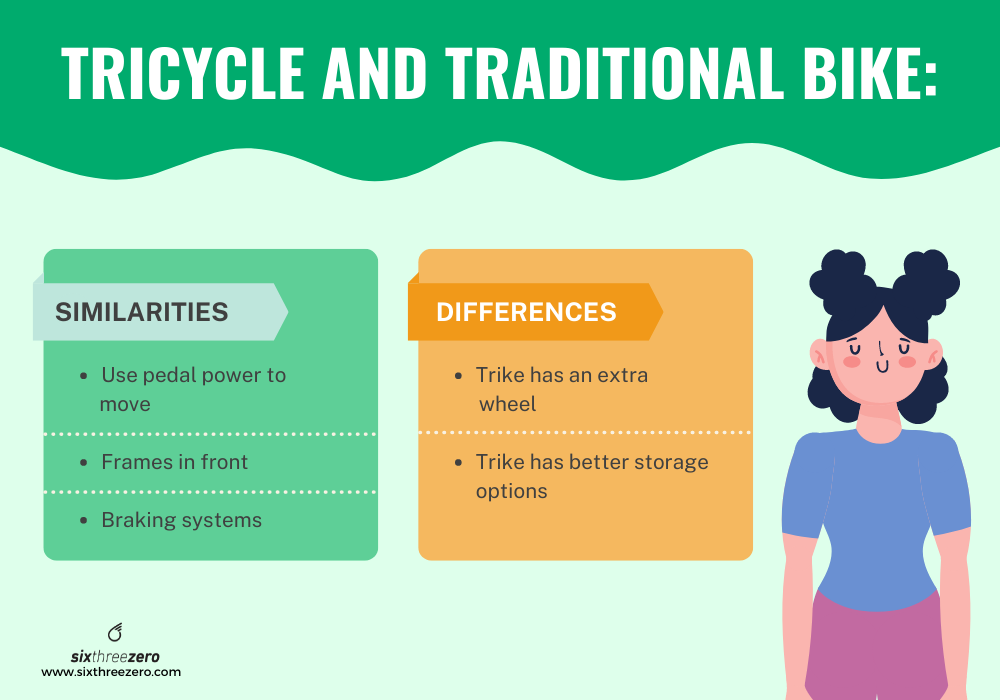 TRICYCLE AND TRADITIONAL BIKE:

SIMILARITIES

- Use pedal power to move
- Frames in front
- Braking systems

DIFFERENCES

- Trike has an extra wheel
- Trike has better storage options

sixthreezero
www.sixthreezero.com